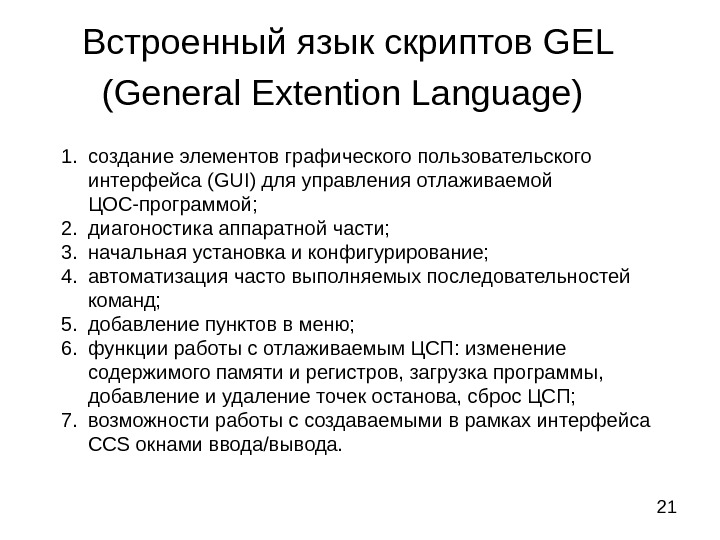 Встроенный язык скриптов GEL (General Extention Language)

1. создание элементов графического пользовательского интерфейса (GUI) для управления отлаживаемой ЦОС-программой;
2. диагоностика аппаратной части;
3. начальная установка и конфигурирование;
4. автоматизация часто выполняемых последовательностей команд;
5. добавление пунктов в меню;
6. функции работы с отлаживаемым ЦСП: изменение содержимого памяти и регистров, загрузка программы, добавление и удаление точек останова, сброс ЦСП;
7. возможности работы с создаваемыми в рамках интерфейса CCS окнами ввода/вывода.

21